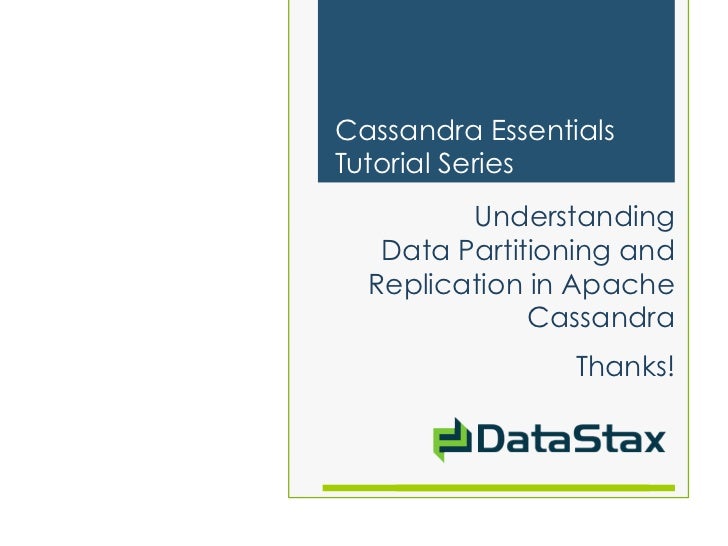 Cassandra Essentials Tutorial Series

Understanding Data Partitioning and Replication in Apache Cassandra

Thanks!

DataStax